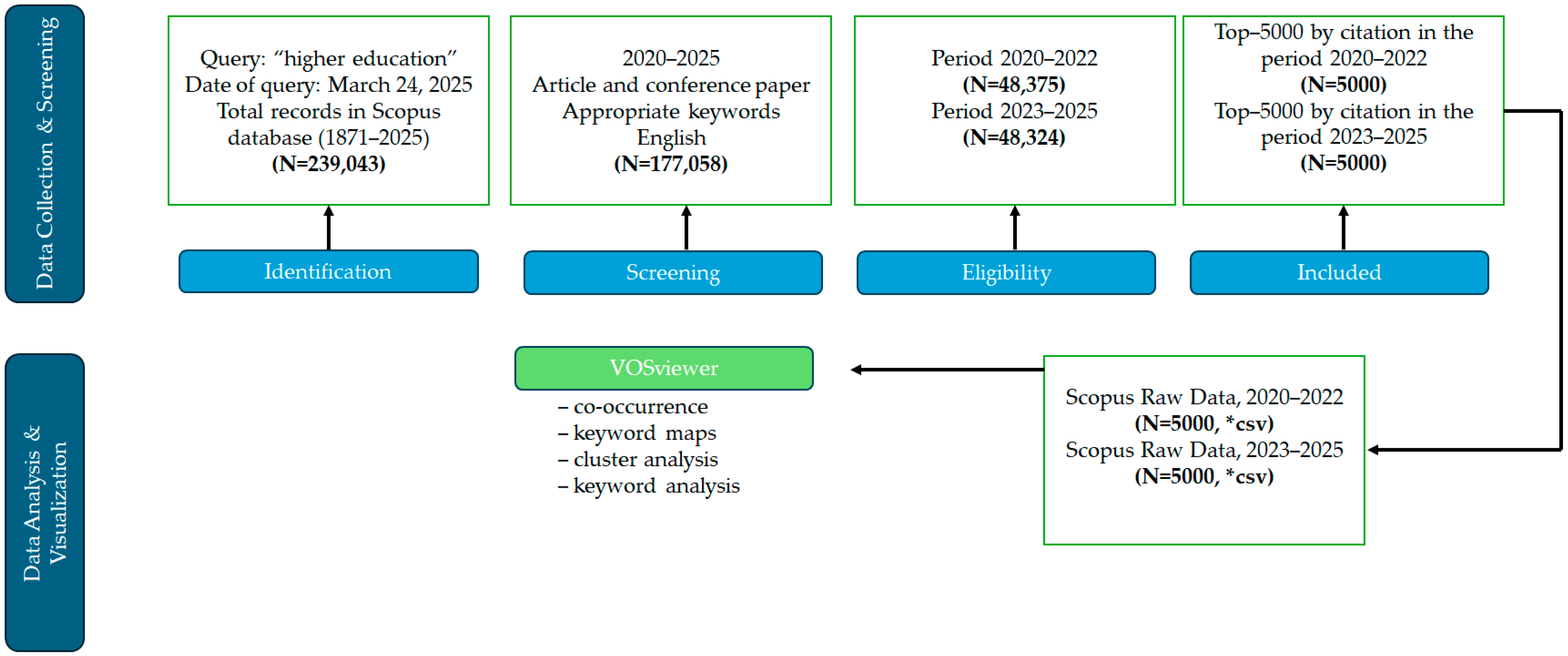 Data Collection & Screening

Query: “higher education”
Date of query: March 24, 2025
Total records in Scopus database (1871–2025)
(N=239,043)

2020–2025
Article and conference paper
Appropriate keywords
English
(N=177,058)

Period 2020–2022
(N=48,375)
Period 2023–2025
(N=48,324)

Top–5000 by citation in the period 2020–2022
(N=5000)
Top–5000 by citation in the period 2023–2025
(N=5000)

Identification

Screening

Eligibility

Included

Data Analysis & Visualization

VOSviewer
– co-occurrence
– keyword maps
– cluster analysis
– keyword analysis

Scopus Raw Data, 2020–2022
(N=5000, *csv)
Scopus Raw Data, 2023–2025
(N=5000, *csv)